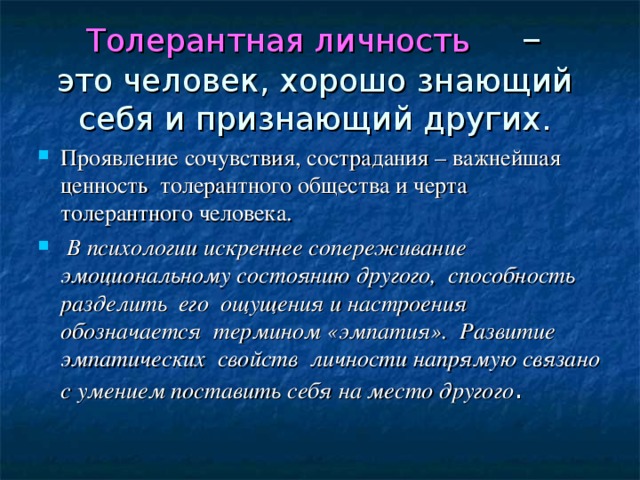 Толерантная личность – это человек, хорошо знающий себя и признающий других.

Проявление сочувствия, сострадания – важнейшая ценность толерантного общества и черта толерантного человека.

В психологии искреннее сопереживание эмоциональному состоянию другого, способность разделить его ощущения и настроения обозначается термином «эмпатия». Развитие эмпатических свойств личности напрямую связано с умением поставить себя на место другого.